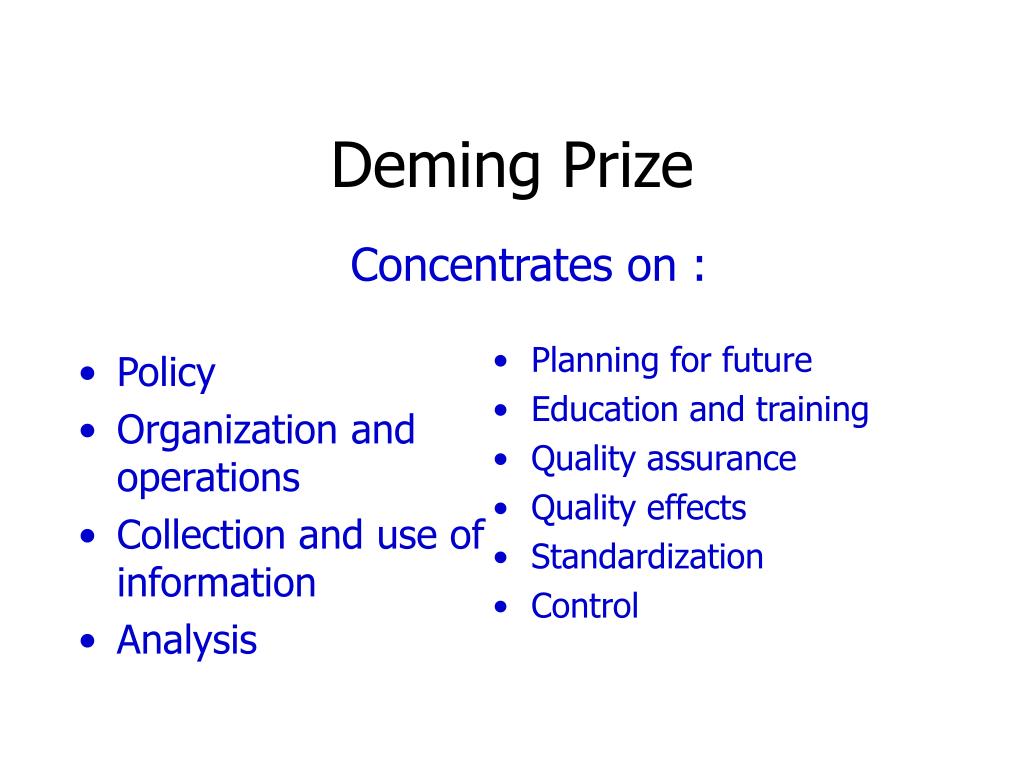 Deming Prize

Concentrates on :

• Policy
• Organization and operations
• Collection and use of information
• Analysis

• Planning for future
• Education and training
• Quality assurance
• Quality effects
• Standardization
• Control